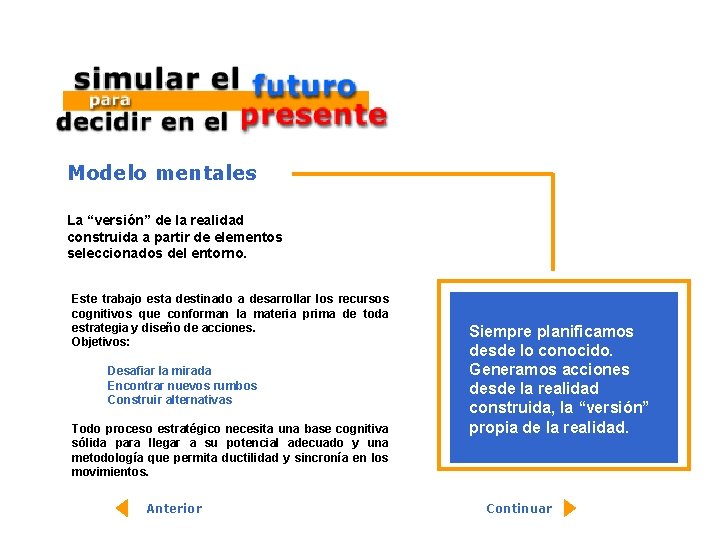 simular el futuro para decidir en el presente

Modelo mentales

La “versión” de la realidad construida a partir de elementos seleccionados del entorno.

Este trabajo esta destinado a desarrollar los recursos cognitivos que conforman la materia prima de toda estrategia y diseño de acciones.
Objetivos:

Desafiar la mirada
Encontrar nuevos rumbos
Construir alternativas

Todo proceso estratégico necesita una base cognitiva sólida para llegar a su potencial adecuado y una metodología que permita ductilidad y sincronía en los movimientos.

Siempre planificamos desde lo conocido. Generamos acciones desde la realidad construida, la “versión” propia de la realidad.

Anterior

Continuar